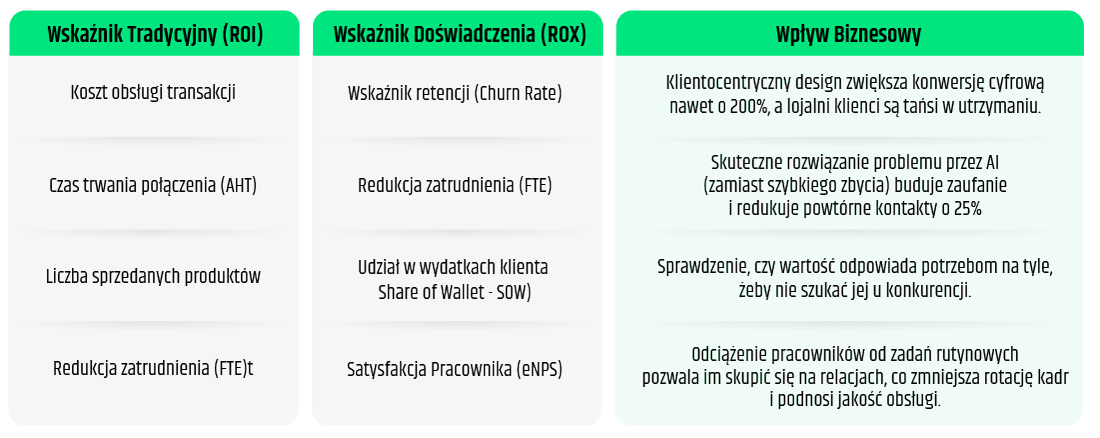 | Wskaźnik Tradycyjny (ROI) | Wskaźnik Doświadczenia (ROX) | Wpływ Biznesowy |
|---|---|---|
| Koszt obsługi transakcji | Wskaźnik retencji (Churn Rate) | Klientocentryczny design zwiększa konwersję cyfrową nawet o 200%, a lojalni klienci są tańsi w utrzymaniu. |
| Czas trwania połączenia (AHT) | Redukcja zatrudnienia (FTE) | Skuteczne rozwiązanie problemu przez AI (zamiast szybkiego zbycia) buduje zaufanie i redukuje powtórne kontakty o 25% |
| Liczba sprzedanych produktów | Udział w wydatkach klienta Share of Wallet - SOW) | Sprawdzenie, czy wartość odpowiada potrzebom na tyle, żeby nie szukać jej u konkurencji. |
| Redukcja zatrudnienia (FTE)t | Satysfakcja Pracownika (eNPS) | Odciążenie pracowników od zadań rutynowych pozwala im skupić się na relacjach, co zmniejsza rotację kadr i podnosi jakość obsługi. |